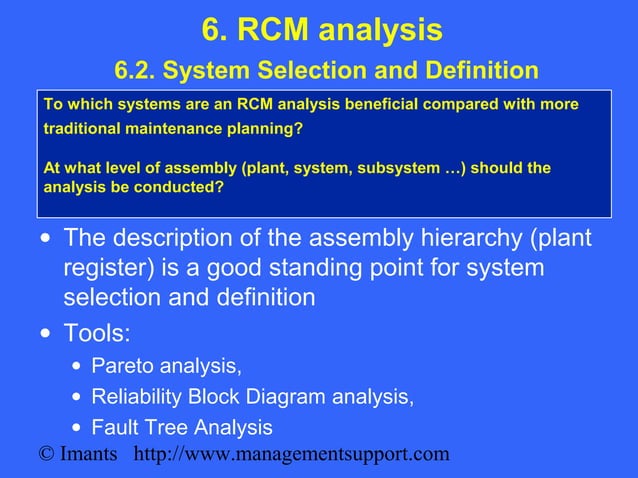 6. RCM analysis

6.2. System Selection and Definition

To which systems are an RCM analysis beneficial compared with more traditional maintenance planning?

At what level of assembly (plant, system, subsystem …) should the analysis be conducted?

• The description of the assembly hierarchy (plant register) is a good standing point for system selection and definition

• Tools:

• Pareto analysis,

• Reliability Block Diagram analysis,

• Fault Tree Analysis

© Imants http://www.managementsupport.com